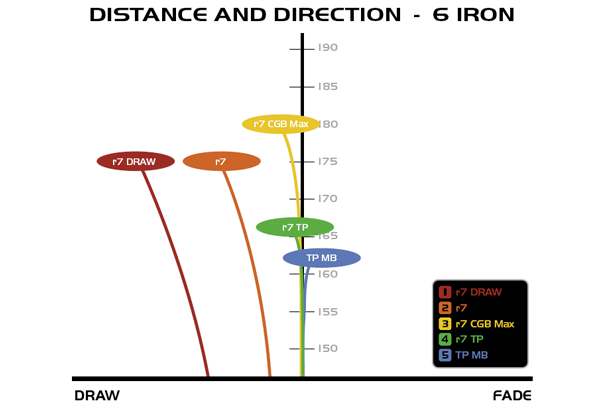 DISTANCE AND DIRECTION - 6 IRON

190
185
180
175
170
165
160
155
150

r7 CGB Max
r7 DRAW
r7
r7 TP
TP MB

1 r7 DRAW
2 r7
3 r7 CGB Max
4 r7 TP
5 TP MB

DRAW
FADE